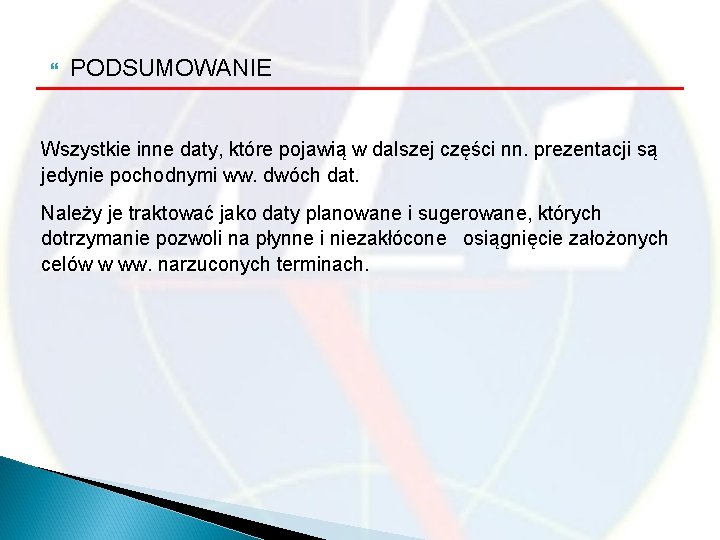 PODSUMOWANIE

Wszystkie inne daty, które pojawią w dalszej części nn. prezentacji są jedynie pochodnymi ww. dwóch dat.

Należy je traktować jako daty planowane i sugerowane, których dotrzymanie pozwoli na płynne i niezakłócone osiągnięcie założonych celów w ww. narzuconych terminach.